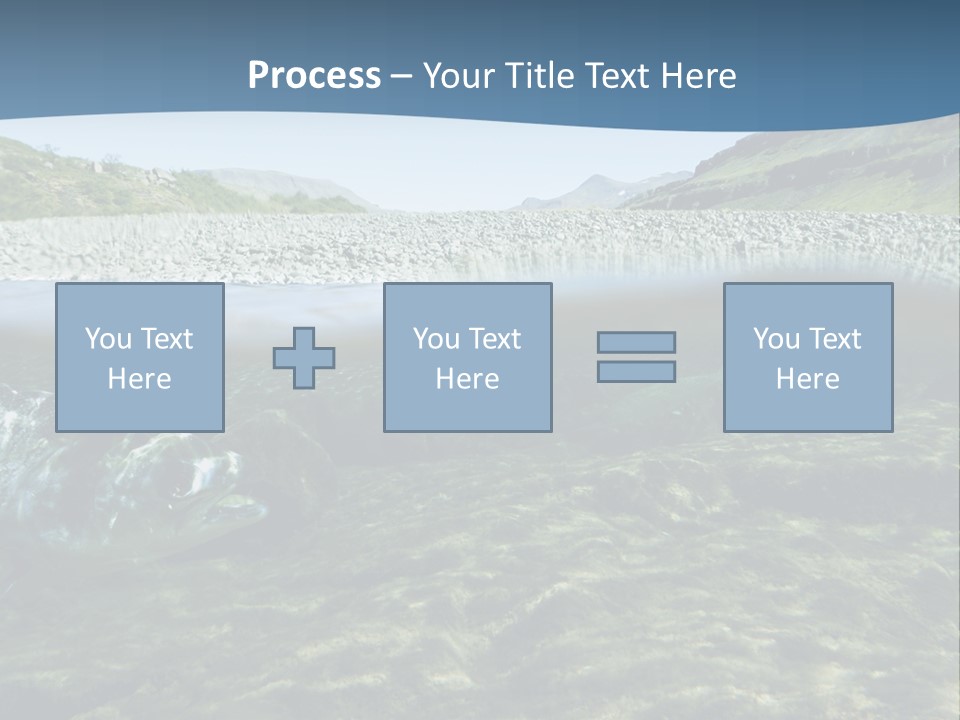 Process – Your Title Text Here

You Text Here

You Text Here

You Text Here